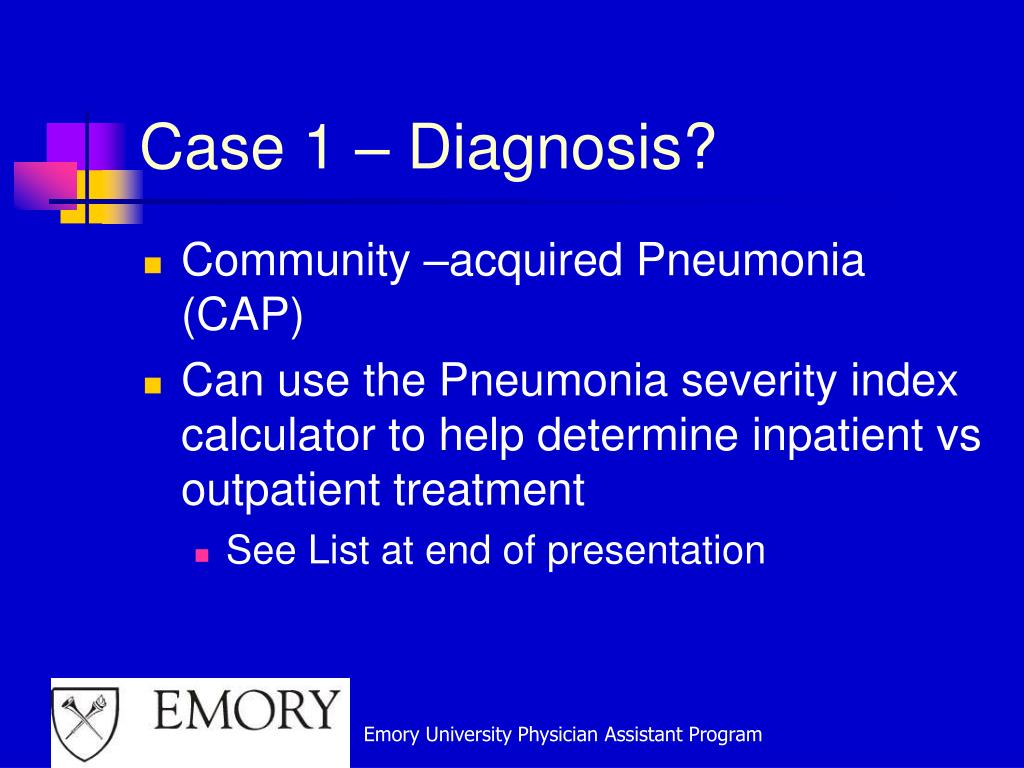 Case 1 – Diagnosis?

- Community –acquired Pneumonia (CAP)
- Can use the Pneumonia severity index calculator to help determine inpatient vs outpatient treatment
  - See List at end of presentation

EMORY

Emory University Physician Assistant Program